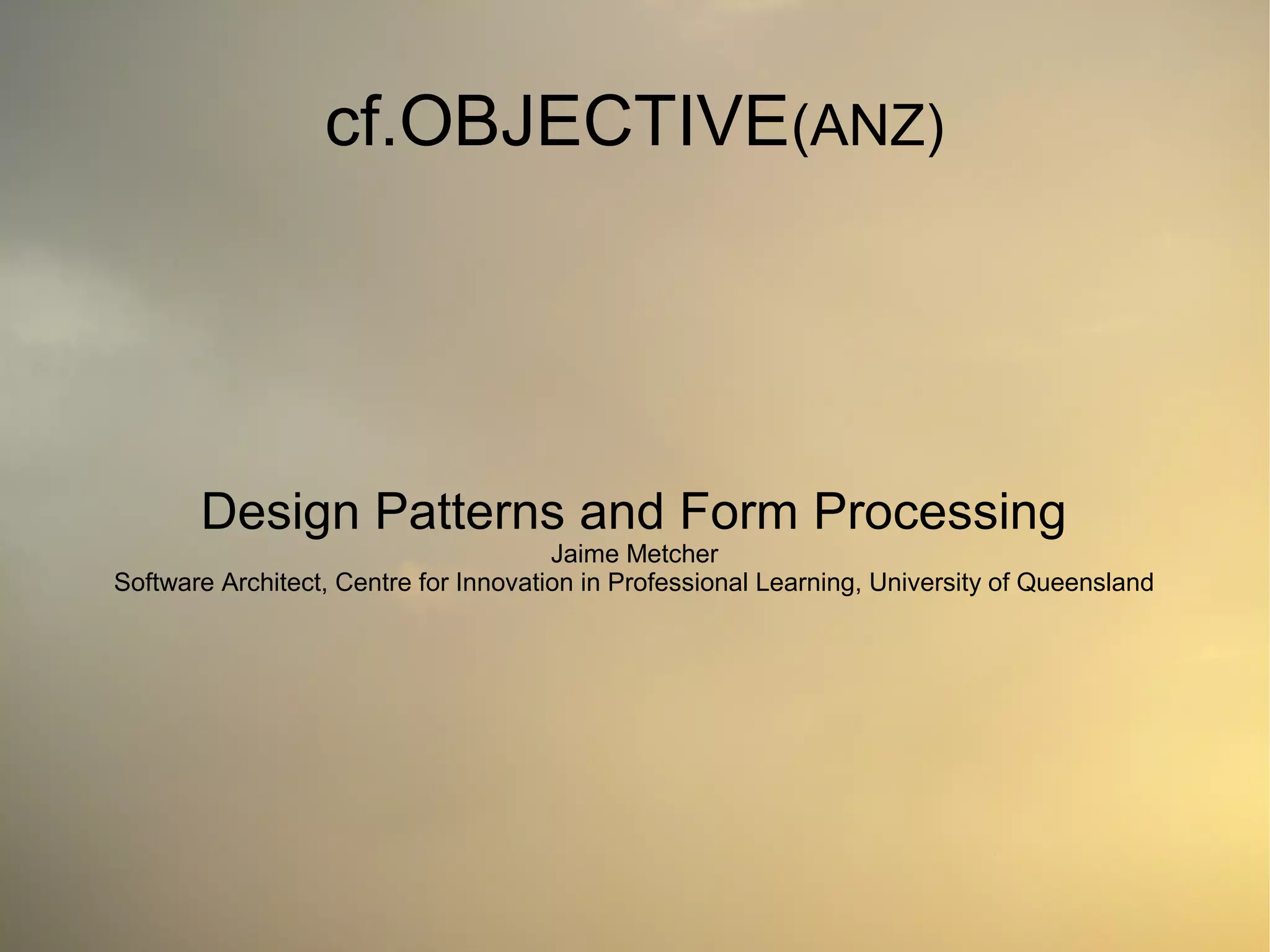 cf.OBJECTIVE(ANZ)

Design Patterns and Form Processing
Jaime Metcher
Software Architect, Centre for Innovation in Professional Learning, University of Queensland